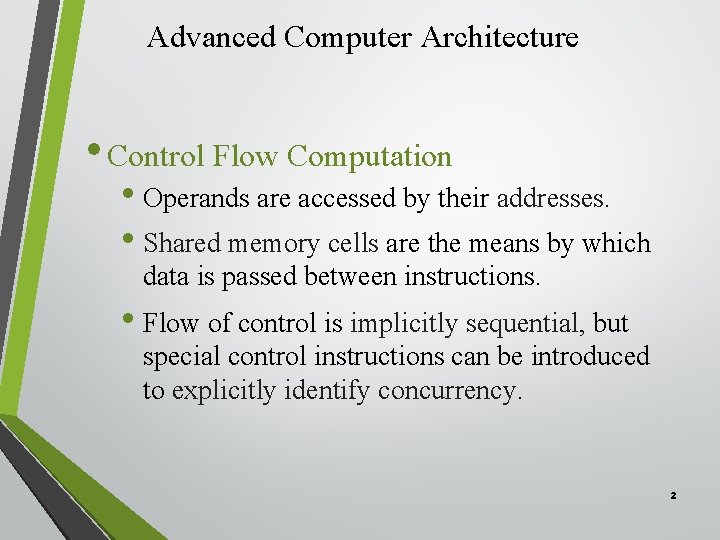 Advanced Computer Architecture

• Control Flow Computation

• Operands are accessed by their addresses.

• Shared memory cells are the means by which data is passed between instructions.

• Flow of control is implicitly sequential, but special control instructions can be introduced to explicitly identify concurrency.

2